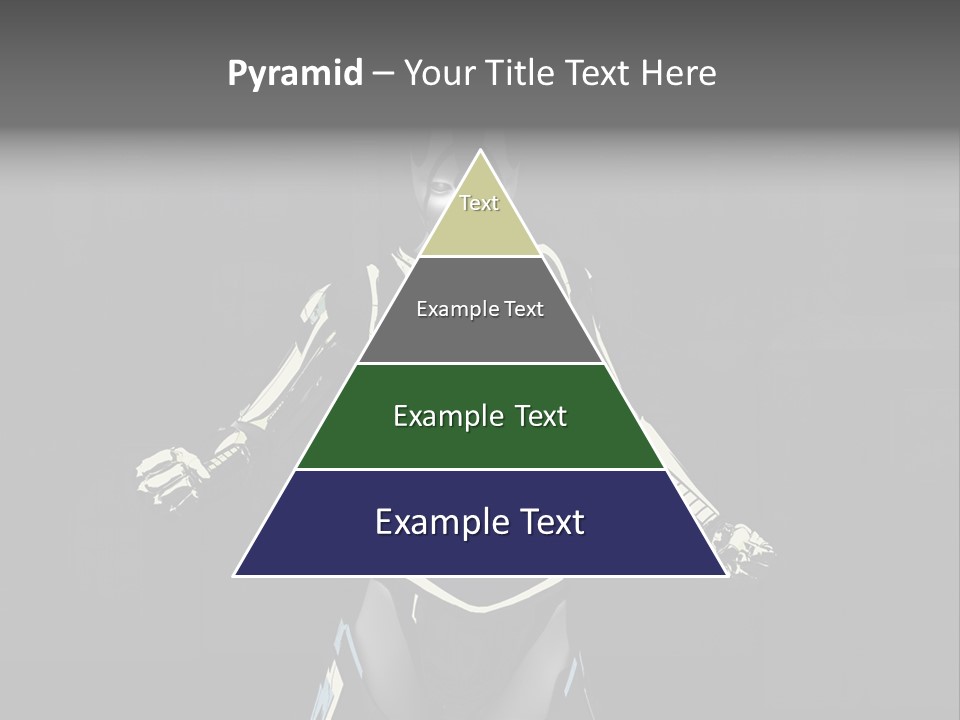 Pyramid – Your Title Text Here

Text

Example Text

Example Text

Example Text